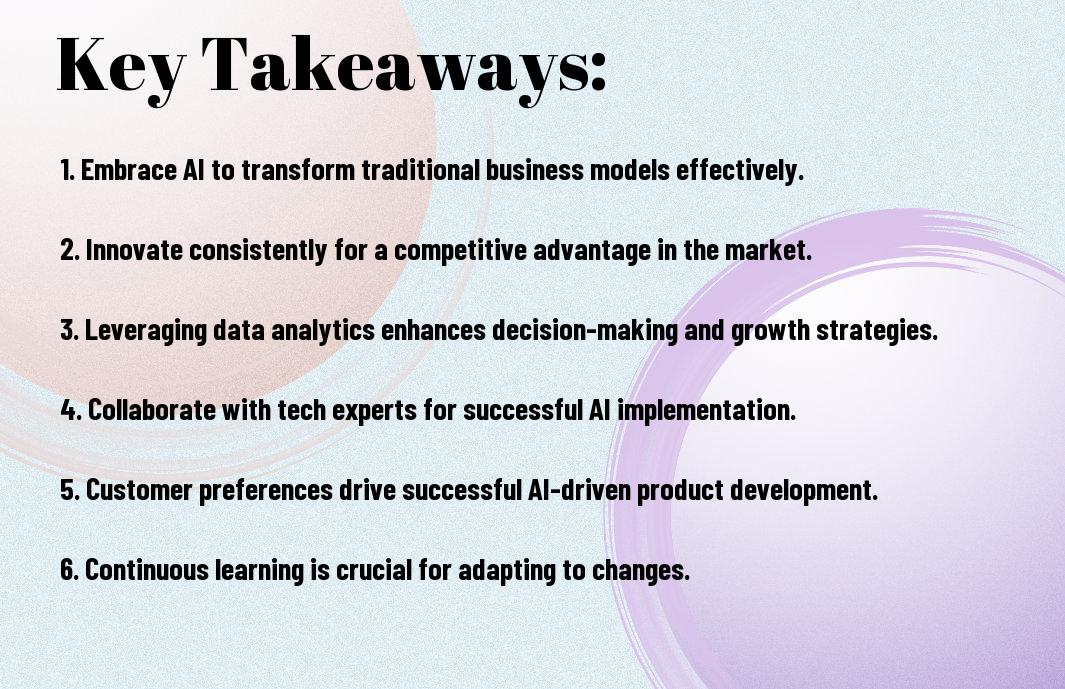 Key Takeaways:

1. Embrace AI to transform traditional business models effectively.

2. Innovate consistently for a competitive advantage in the market.

3. Leveraging data analytics enhances decision-making and growth strategies.

4. Collaborate with tech experts for successful AI implementation.

5. Customer preferences drive successful AI-driven product development.

6. Continuous learning is crucial for adapting to changes.